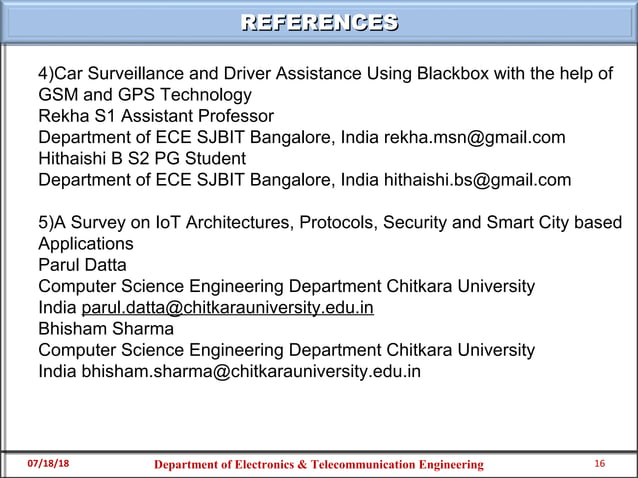 REFERENCES

4)Car Surveillance and Driver Assistance Using Blackbox with the help of GSM and GPS Technology
Rekha S1 Assistant Professor
Department of ECE SJBIT Bangalore, India rekha.msn@gmail.com
Hithaishi B S2 PG Student
Department of ECE SJBIT Bangalore, India hithaishi.bs@gmail.com

5)A Survey on IoT Architectures, Protocols, Security and Smart City based Applications
Parul Datta
Computer Science Engineering Department Chitkara University
India parul.datta@chitkarauniversity.edu.in
Bhisham Sharma
Computer Science Engineering Department Chitkara University
India bhisham.sharma@chitkarauniversity.edu.in

07/18/18 Department of Electronics & Telecommunication Engineering 16